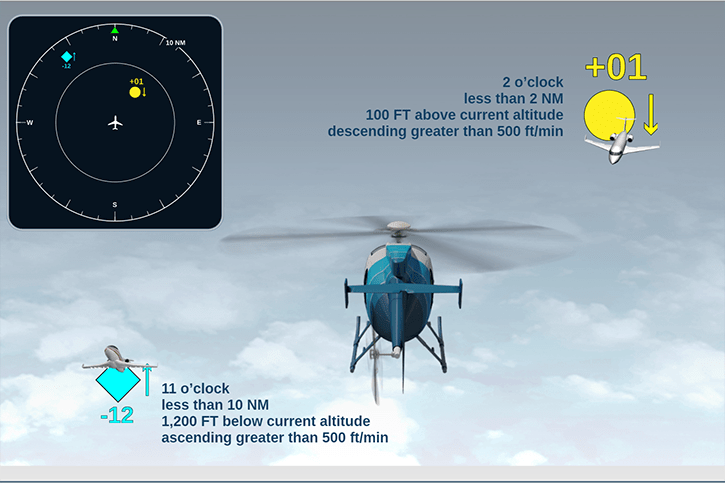 N
10 NM
-12
+01
W
E
S

+01
2 o'clock
less than 2 NM
100 FT above current altitude
descending greater than 500 ft/min

-12
11 o'clock
less than 10 NM
1,200 FT below current altitude
ascending greater than 500 ft/min